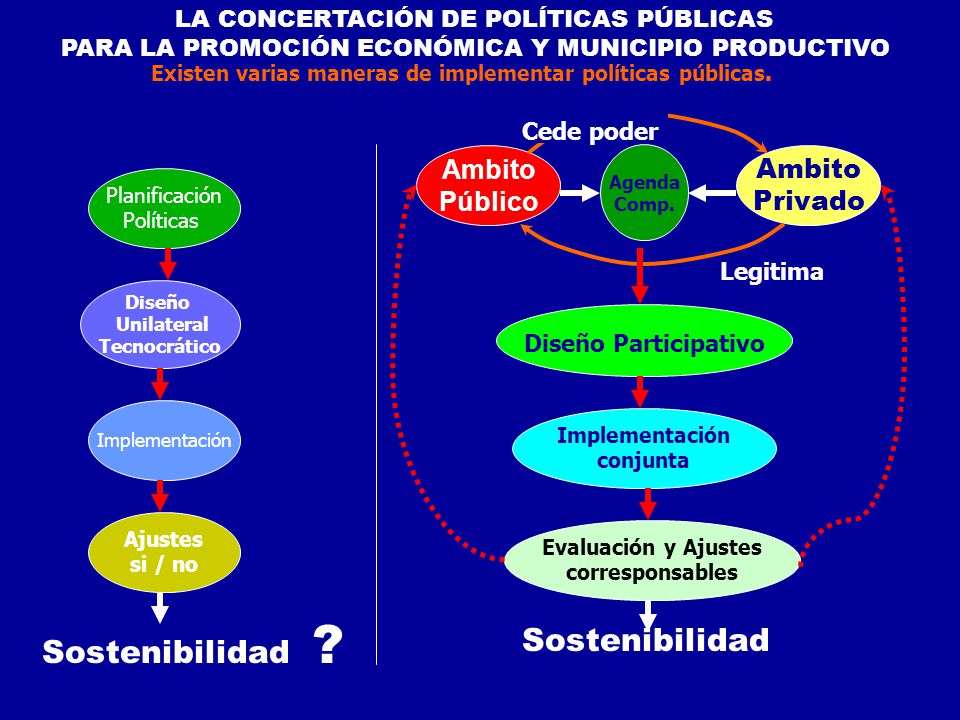 LA CONCERTACIÓN DE POLÍTICAS PÚBLICAS
PARA LA PROMOCIÓN ECONÓMICA Y MUNICIPIO PRODUCTIVO
Existen varias maneras de implementar políticas públicas.

Planificación Políticas

Diseño Unilateral Tecnocrático

Implementación

Ajustes si / no

Sostenibilidad ?

Cede poder

Ambito Público

Agenda Comp.

Ambito Privado

Legitima

Diseño Participativo

Implementación conjunta

Evaluación y Ajustes corresponsables

Sostenibilidad